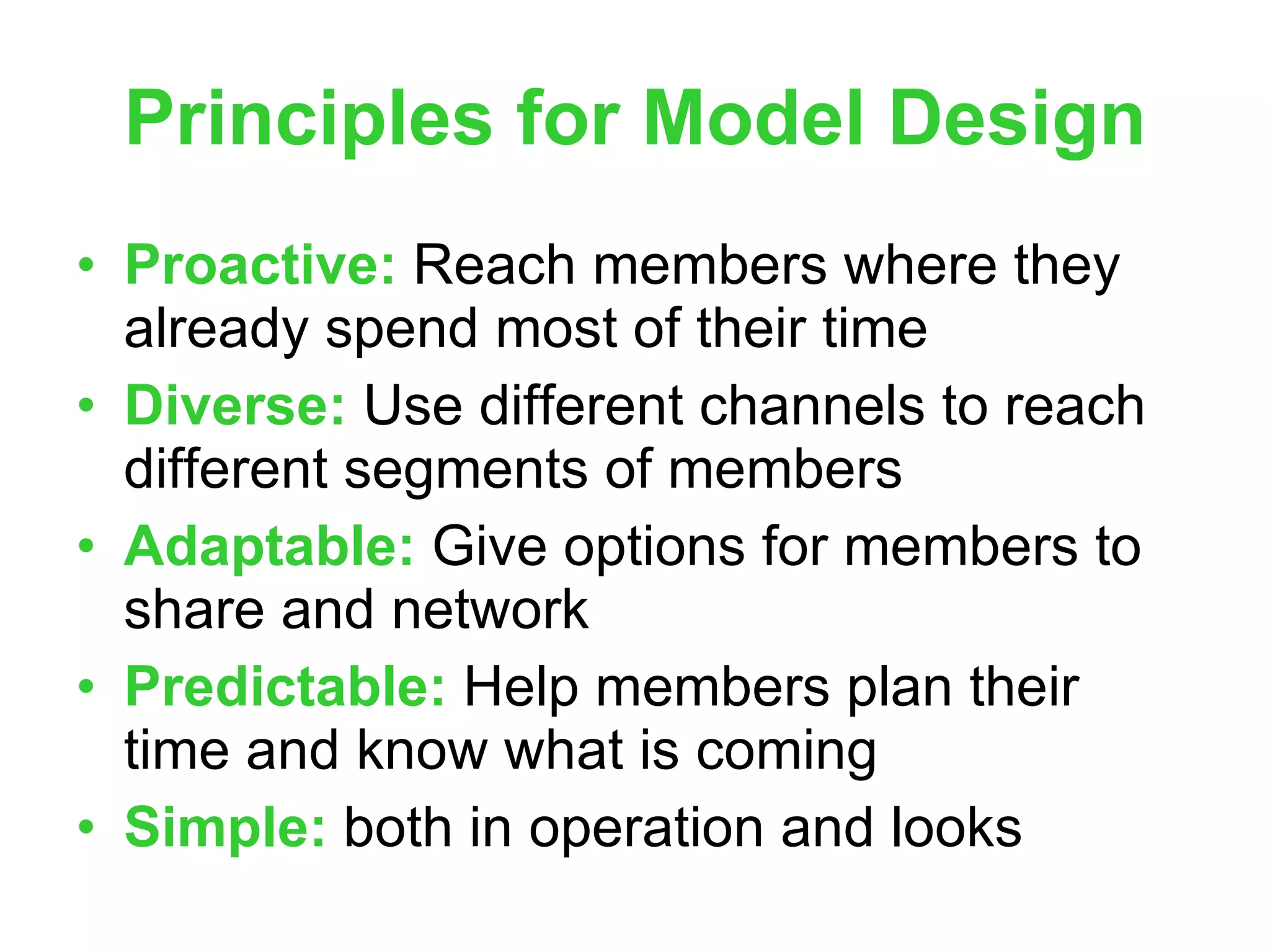 Principles for Model Design

• Proactive: Reach members where they already spend most of their time
• Diverse: Use different channels to reach different segments of members
• Adaptable: Give options for members to share and network
• Predictable: Help members plan their time and know what is coming
• Simple: both in operation and looks